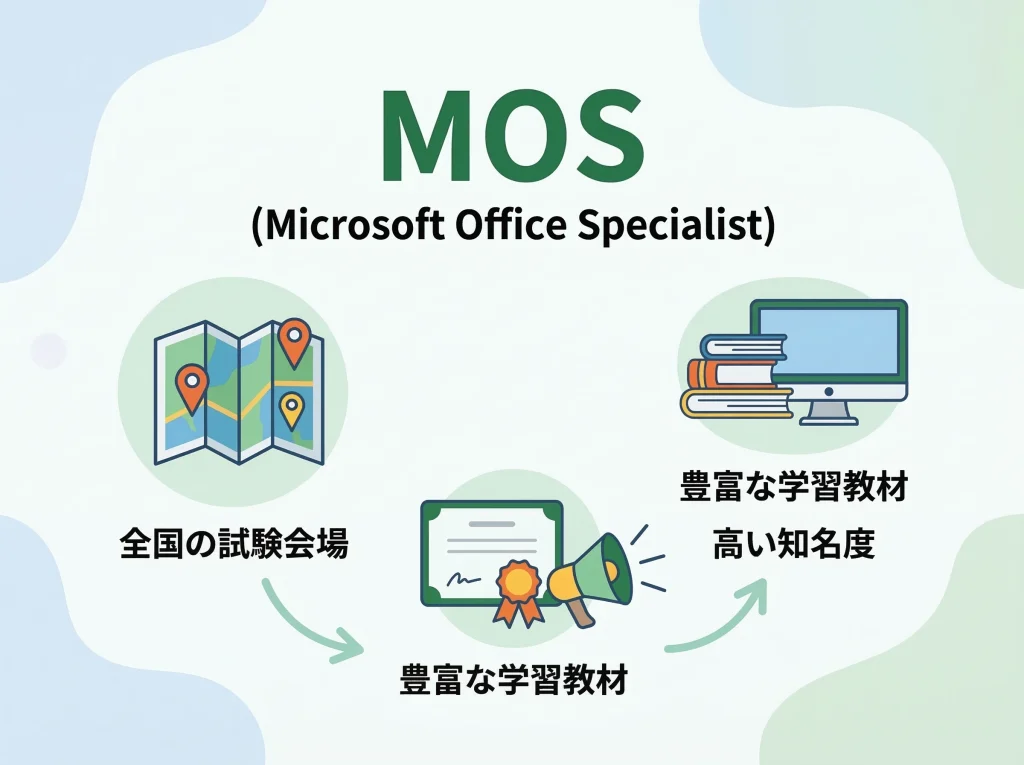 MOS

(Microsoft Office Specialist)

全国の試験会場

豊富な学習教材

豊富な学習教材
高い知名度